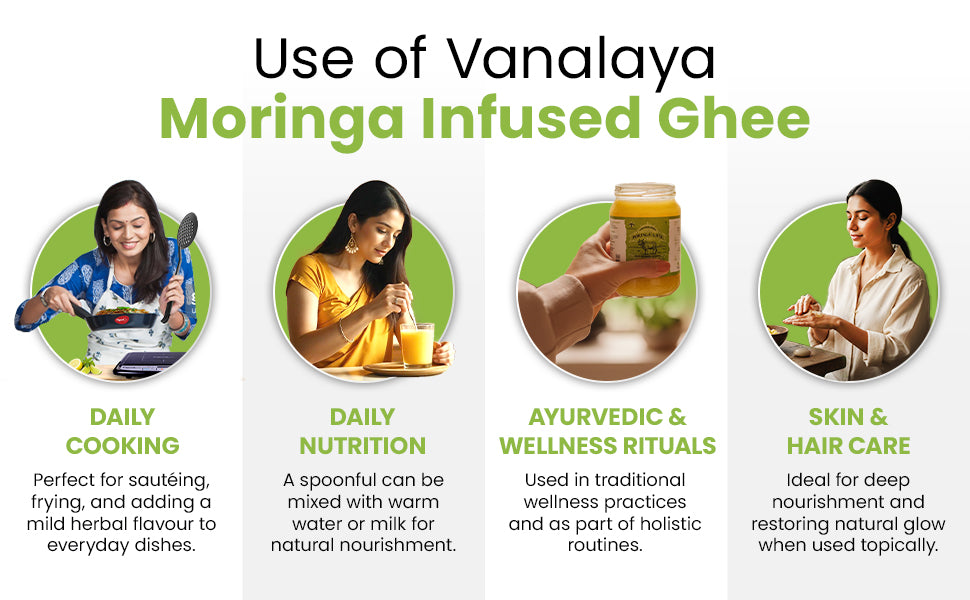 Use of Vanalaya
Moringa Infused Ghee

DAILY COOKING

Perfect for sautéing, frying, and adding a mild herbal flavour to everyday dishes.

DAILY NUTRITION

A spoonful can be mixed with warm water or milk for natural nourishment.

AYURVEDIC & WELLNESS RITUALS

Used in traditional wellness practices and as part of holistic routines.

SKIN & HAIR CARE

Ideal for deep nourishment and restoring natural glow when used topically.